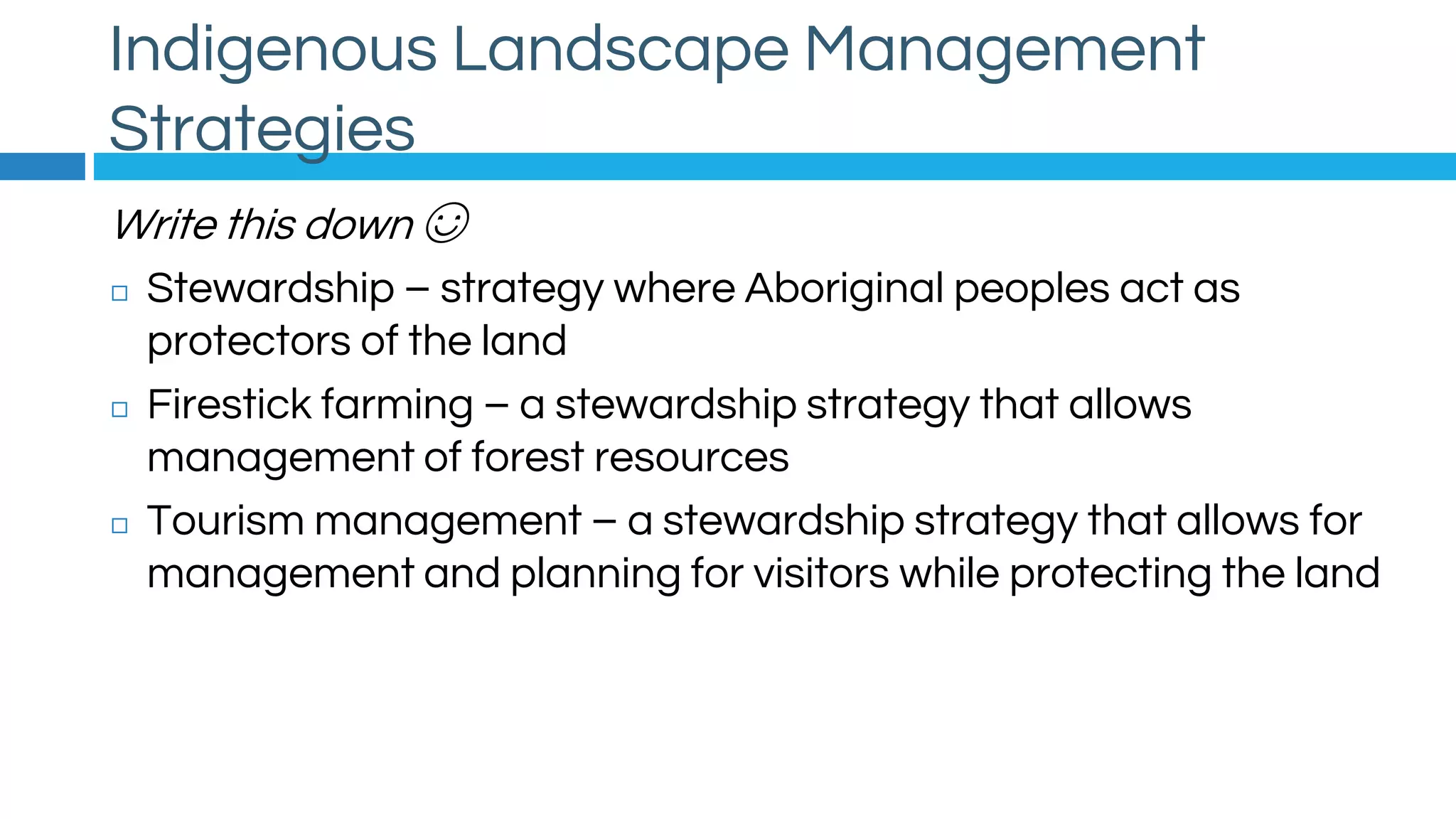 Indigenous Landscape Management Strategies

Write this down ☺

□ Stewardship – strategy where Aboriginal peoples act as protectors of the land
□ Firestick farming – a stewardship strategy that allows management of forest resources
□ Tourism management – a stewardship strategy that allows for management and planning for visitors while protecting the land